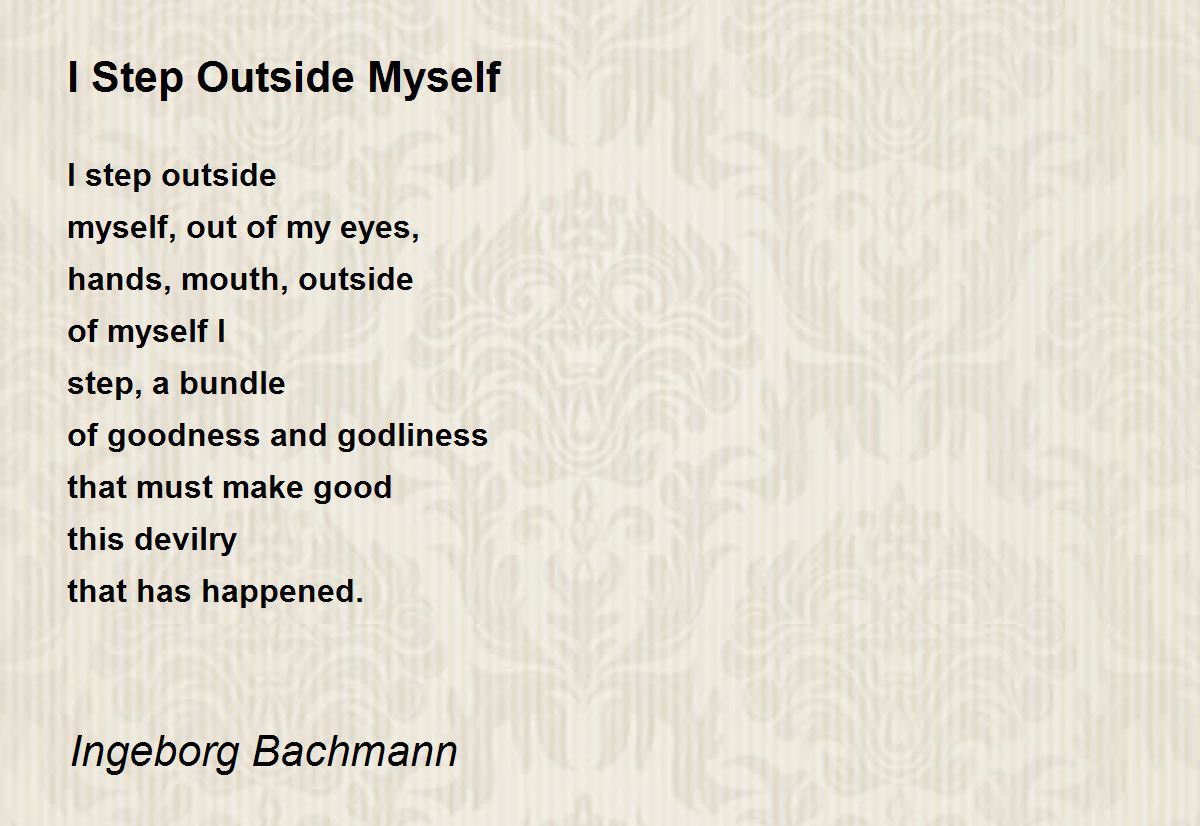 I Step Outside Myself

I step outside
myself, out of my eyes,
hands, mouth, outside
of myself I
step, a bundle
of goodness and godliness
that must make good
this devilry
that has happened.

Ingeborg Bachmann